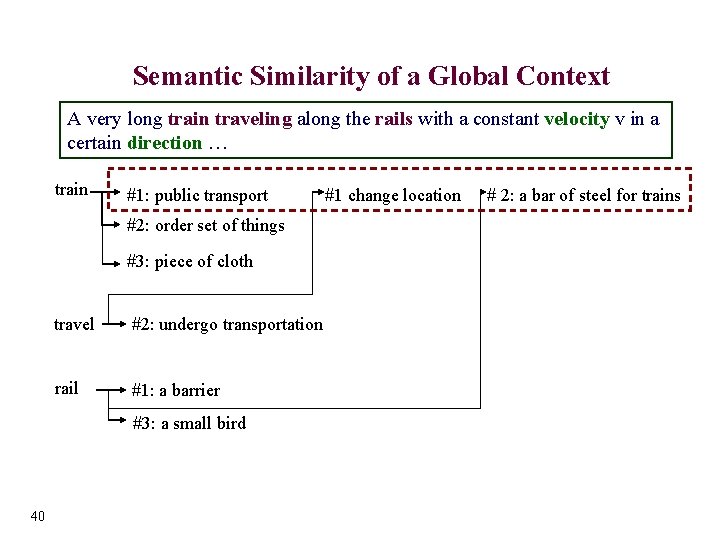 Semantic Similarity of a Global Context

A very long train traveling along the rails with a constant velocity v in a certain direction …

train

#1: public transport

#1 change location

# 2: a bar of steel for trains

#2: order set of things

#3: piece of cloth

travel

#2: undergo transportation

rail

#1: a barrier

#3: a small bird

40